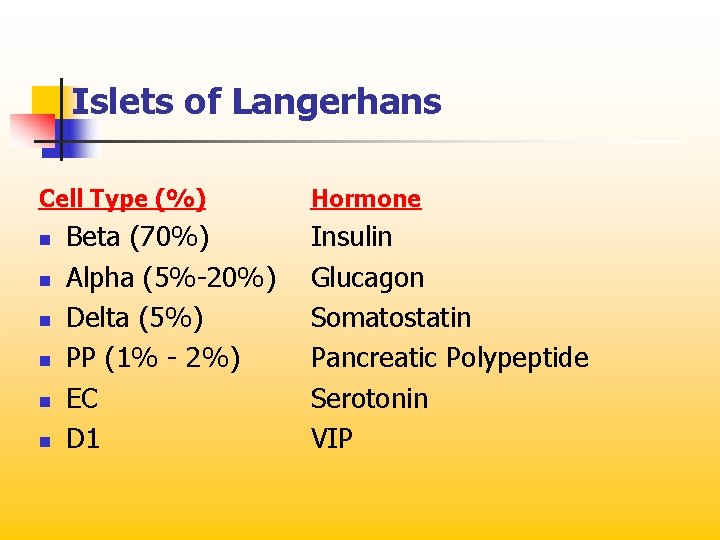 Islets of Langerhans

| Cell Type (%) | Hormone |
|---|---|
| Beta (70%) | Insulin |
| Alpha (5%-20%) | Glucagon |
| Delta (5%) | Somatostatin |
| PP (1% - 2%) | Pancreatic Polypeptide |
| EC | Serotonin |
| D1 | VIP |